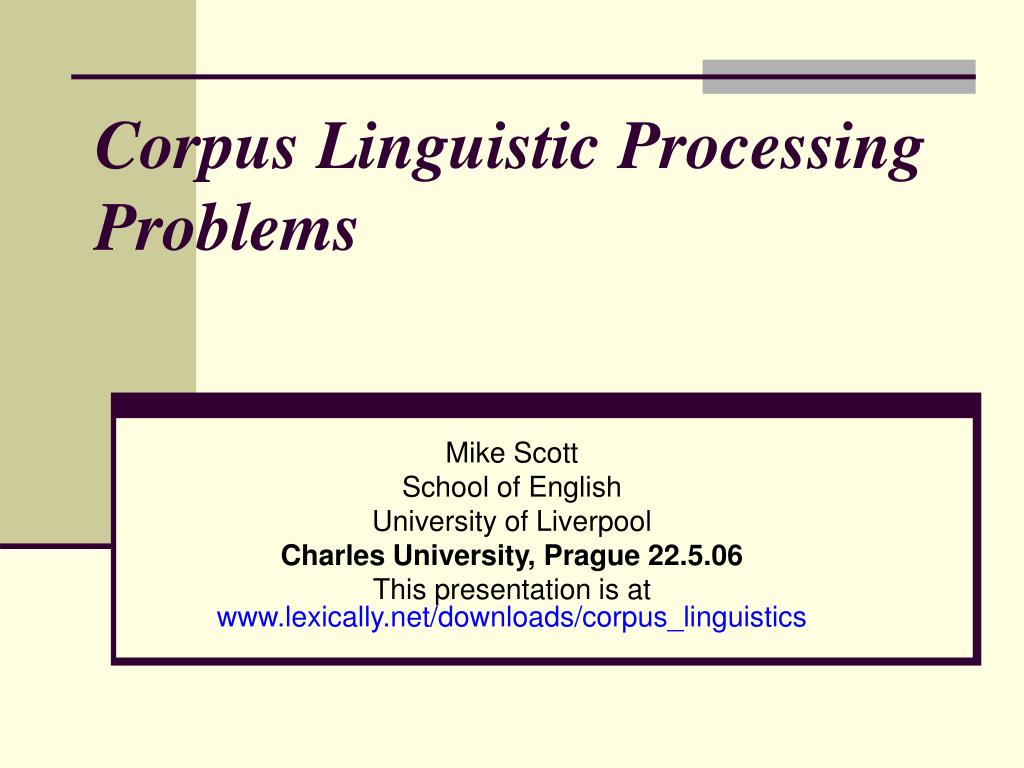 Corpus Linguistic Processing Problems

Mike Scott
School of English
University of Liverpool
Charles University, Prague 22.5.06
This presentation is at
www.lexically.net/downloads/corpus_linguistics